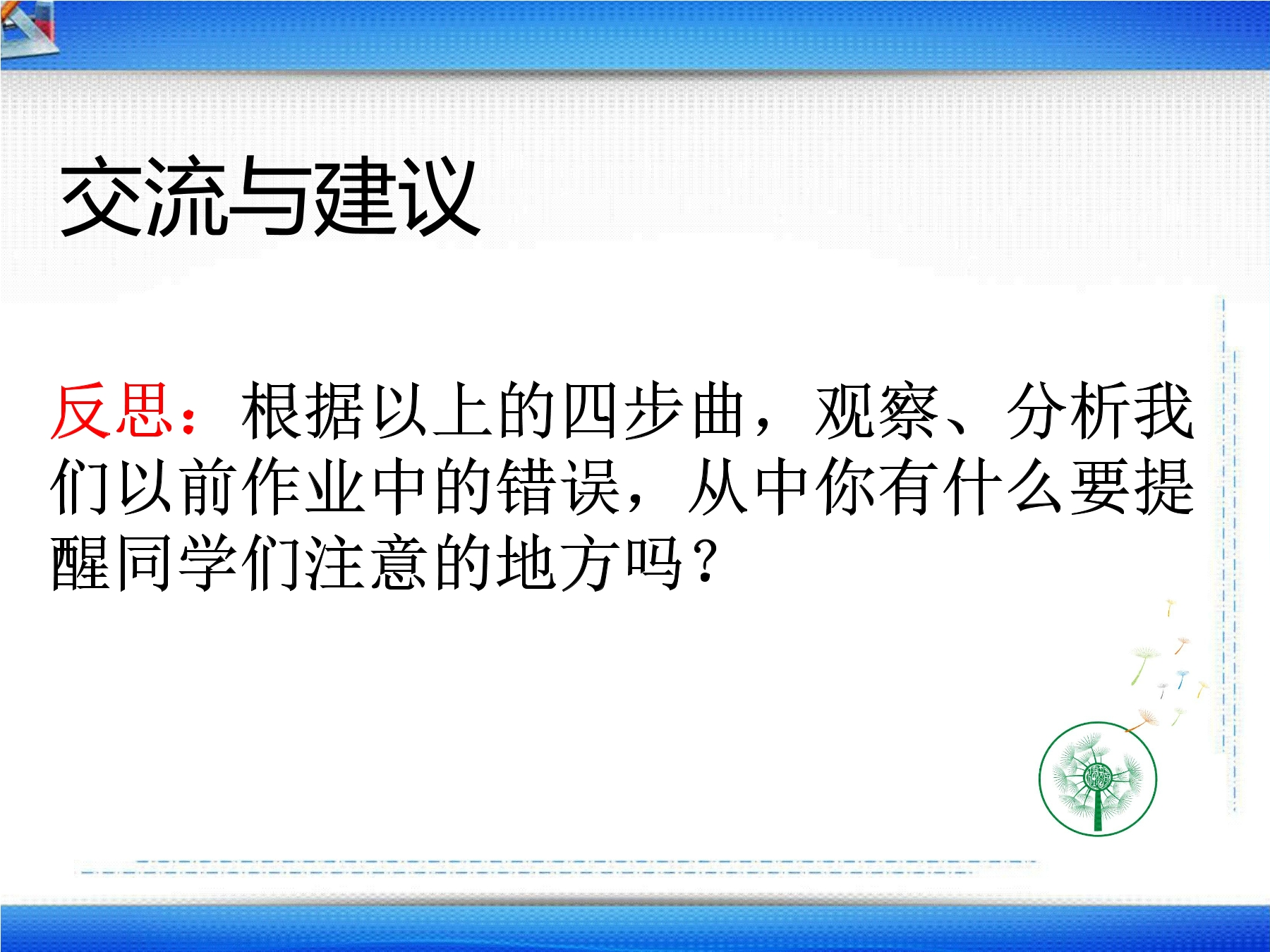 交流与建议

反思：根据以上的四步曲，观察、分析我们以前作业中的错误，从中你有什么要提醒同学们注意的地方吗？